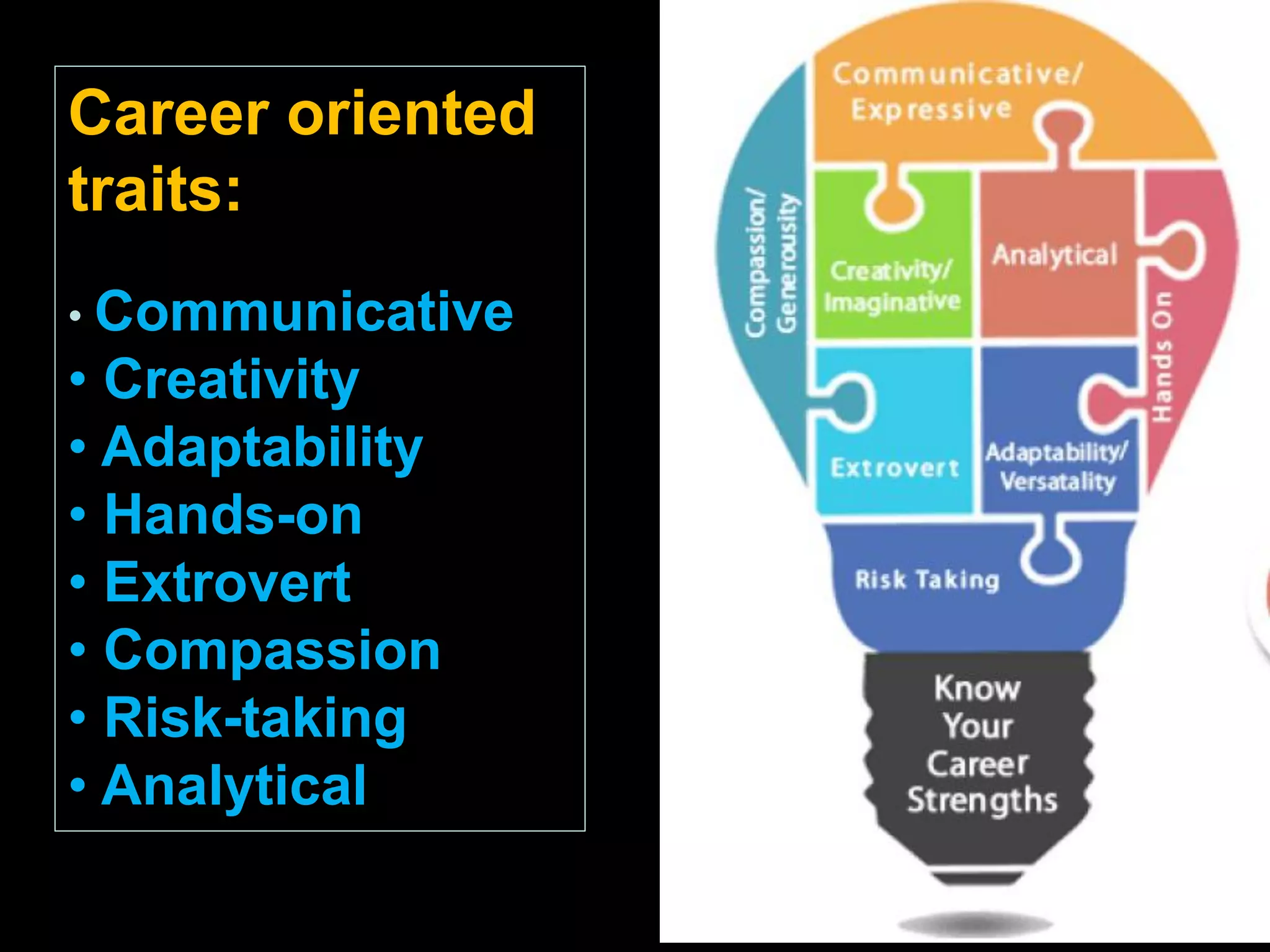 Career oriented traits:

• Communicative
• Creativity
• Adaptability
• Hands-on
• Extrovert
• Compassion
• Risk-taking
• Analytical

Communicative/ Expressive

Compassion/ Generousity

Creativity/ Imaginative

Analytical

Hands On

Extrovert

Adaptability/ Versatality

Risk Taking

Know Your Career Strengths